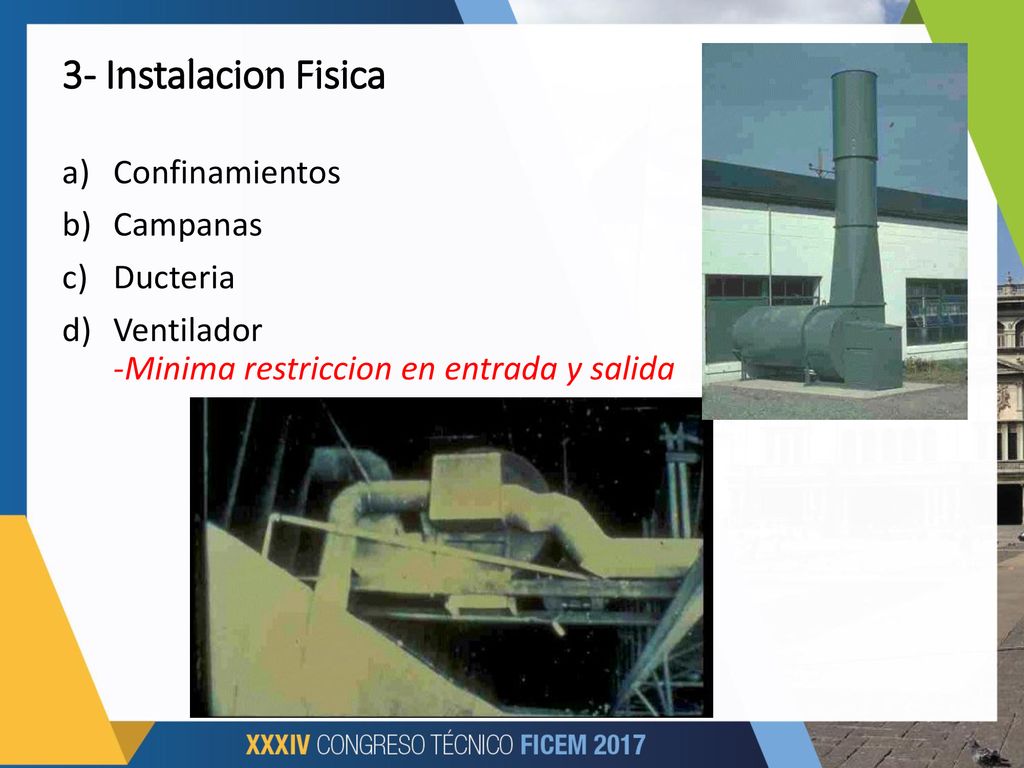 3- Instalacion Fisica

a) Confinamientos
b) Campanas
c) Ducteria
d) Ventilador
-Minima restriccion en entrada y salida

XXXIV CONGRESO TÉCNICO FICEM 2017